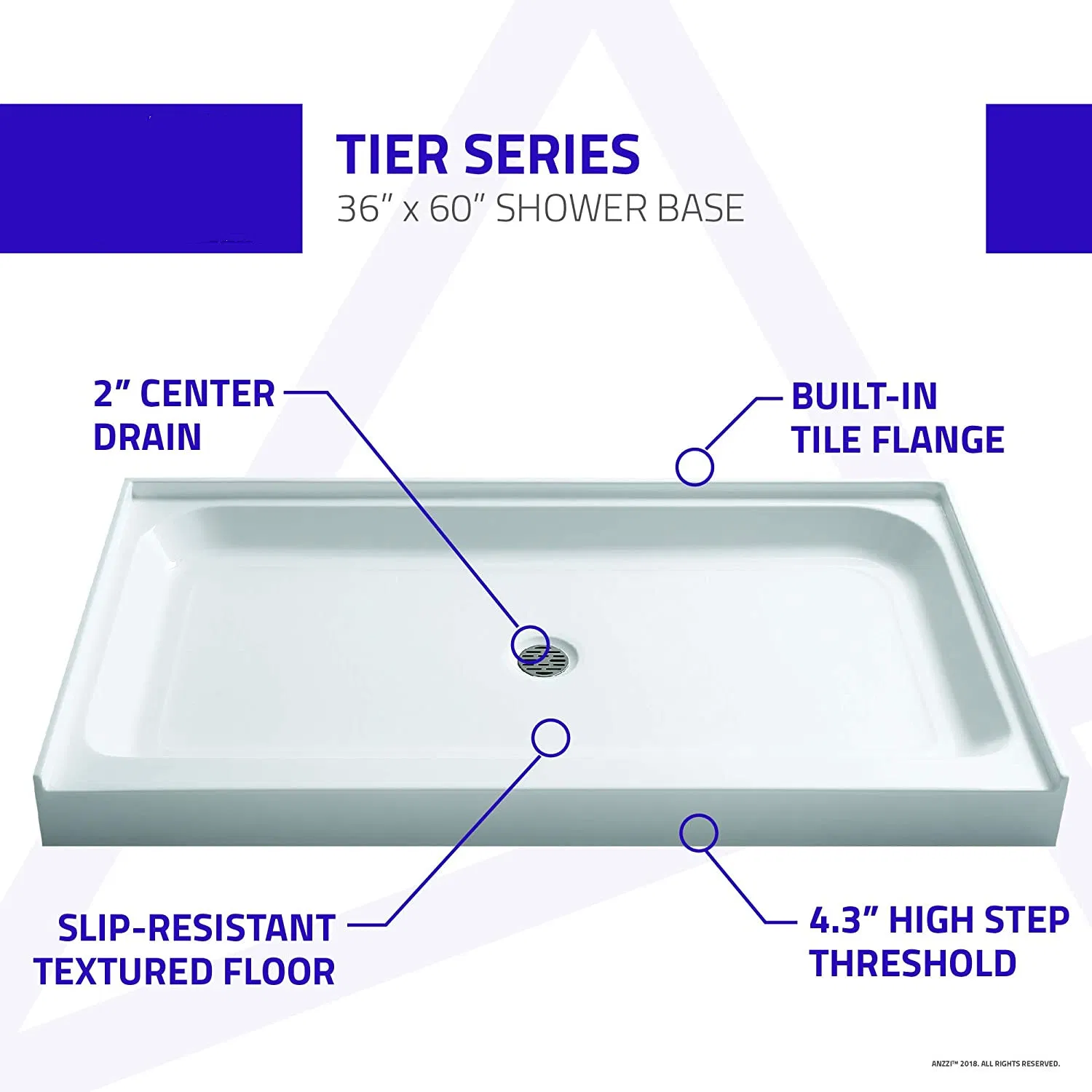 TIER SERIES
36" x 60" SHOWER BASE

2" CENTER DRAIN

BUILT-IN TILE FLANGE

SLIP-RESISTANT TEXTURED FLOOR

4.3" HIGH STEP THRESHOLD

ANZZI™ 2018. ALL RIGHTS RESERVED.